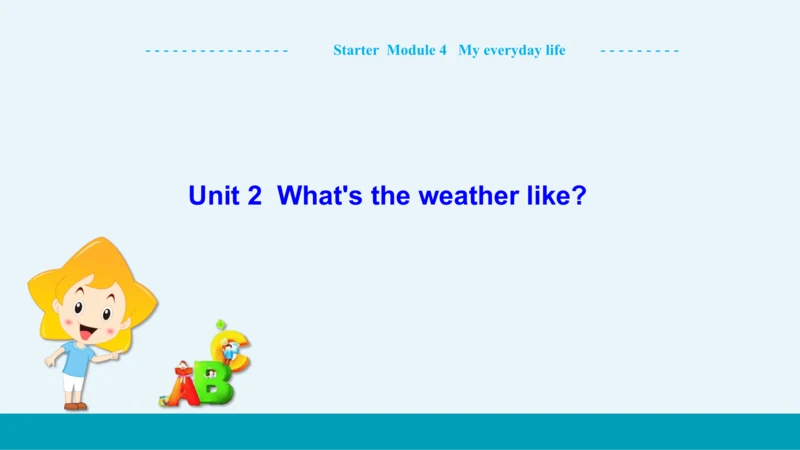 Starter Module 4 My everyday life

Unit 2 What's the weather like?

ABC